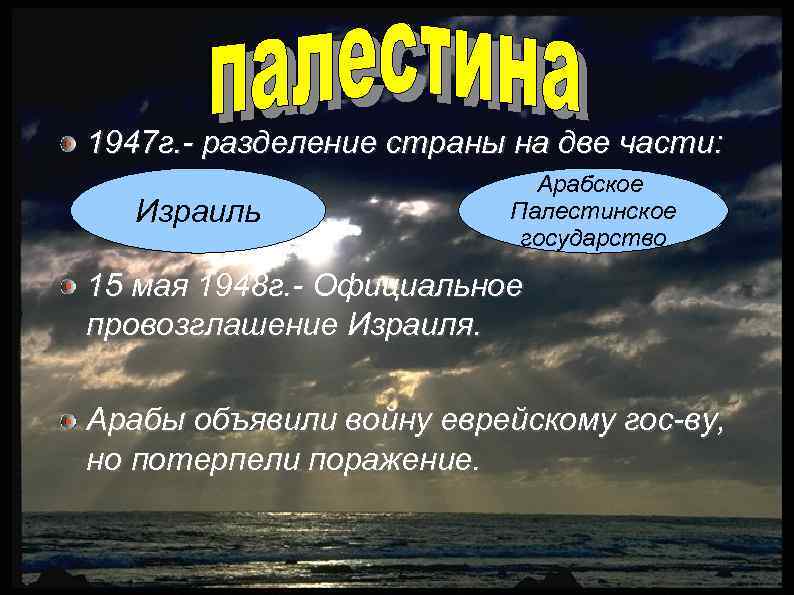 палестина

1947г.- разделение страны на две части:

Израиль

Арабское Палестинское государство

15 мая 1948г.- Официальное провозглашение Израиля.

Арабы объявили войну еврейскому гос-ву, но потерпели поражение.